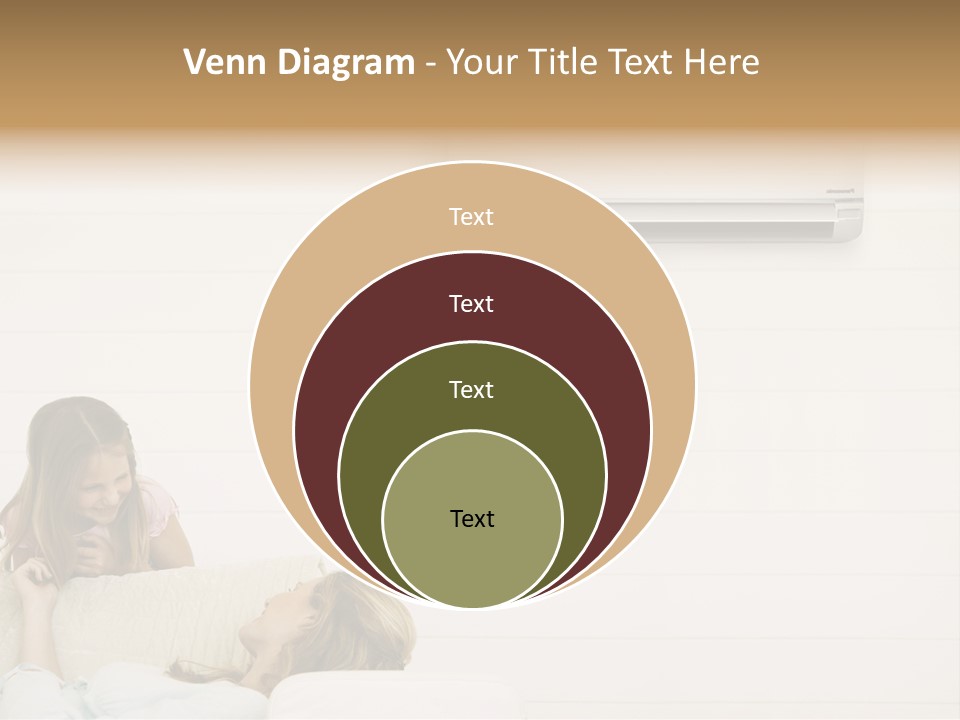 Venn Diagram - Your Title Text Here

Text

Text

Text

Text